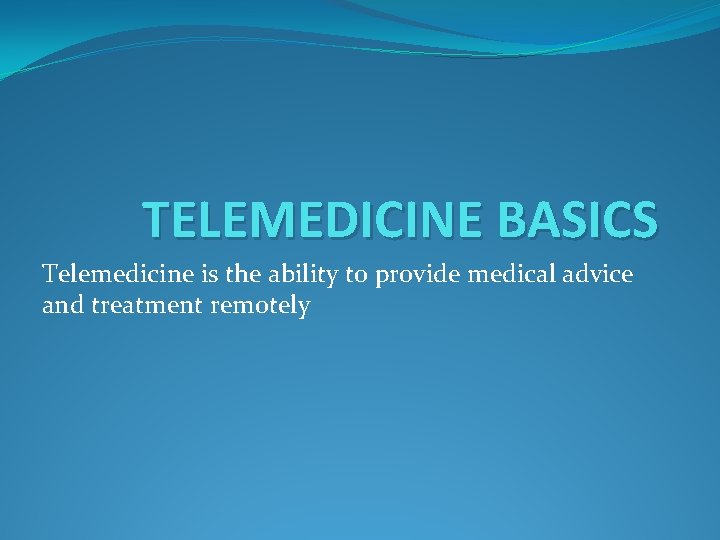 TELEMEDICINE BASICS

Telemedicine is the ability to provide medical advice and treatment remotely